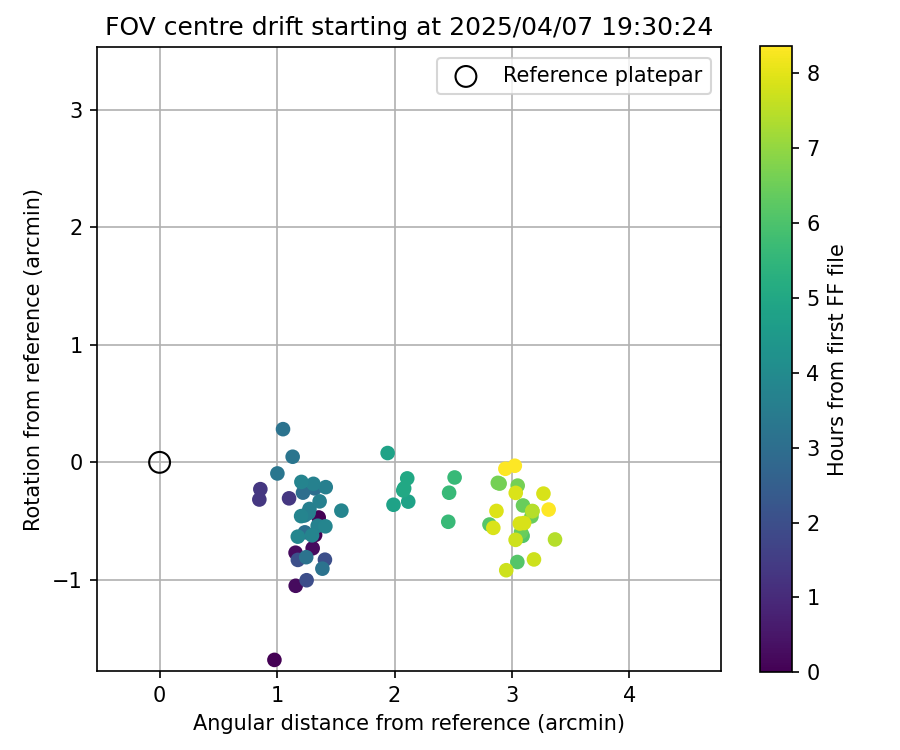 FOV centre drift starting at 2025/04/07 19:30:24

Reference platepar

Rotation from reference (arcmin)

3
2
1
0
−1

0
1
2
3
4

Angular distance from reference (arcmin)

Hours from first FF file

8
7
6
5
4
3
2
1
0